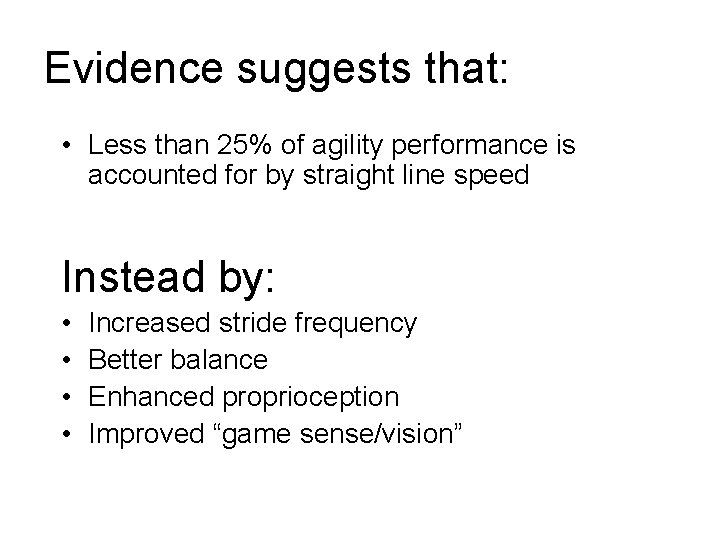 Evidence suggests that:

• Less than 25% of agility performance is accounted for by straight line speed

Instead by:

• Increased stride frequency
• Better balance
• Enhanced proprioception
• Improved “game sense/vision”